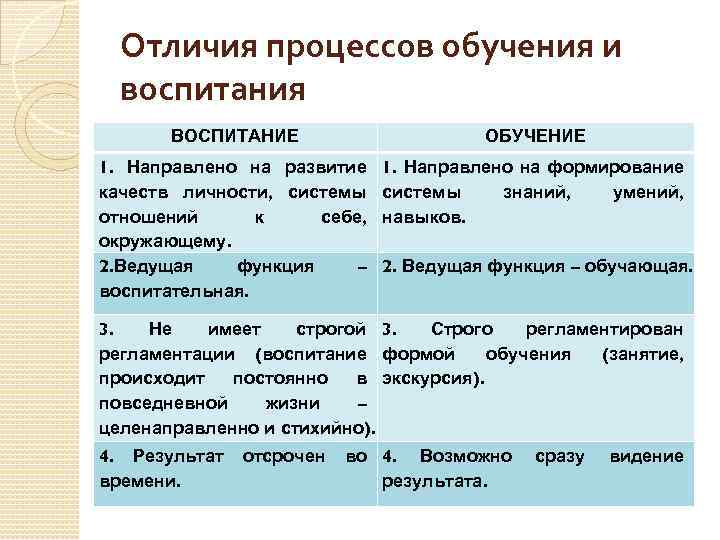 Отличия процессов обучения и воспитания

| ВОСПИТАНИЕ | ОБУЧЕНИЕ |
|---|---|
| 1. Направлено на развитие качеств личности, системы отношений к себе, окружающему. | 1. Направлено на формирование системы знаний, умений, навыков. |
| 2.Ведущая функция – воспитательная. | 2. Ведущая функция – обучающая. |
| 3. Не имеет строгой регламентации (воспитание происходит постоянно в повседневной жизни – целенаправленно и стихийно). | 3. Строго регламентирован формой обучения (занятие, экскурсия). |
| 4. Результат отсрочен во времени. | 4. Возможно сразу видение результата. |